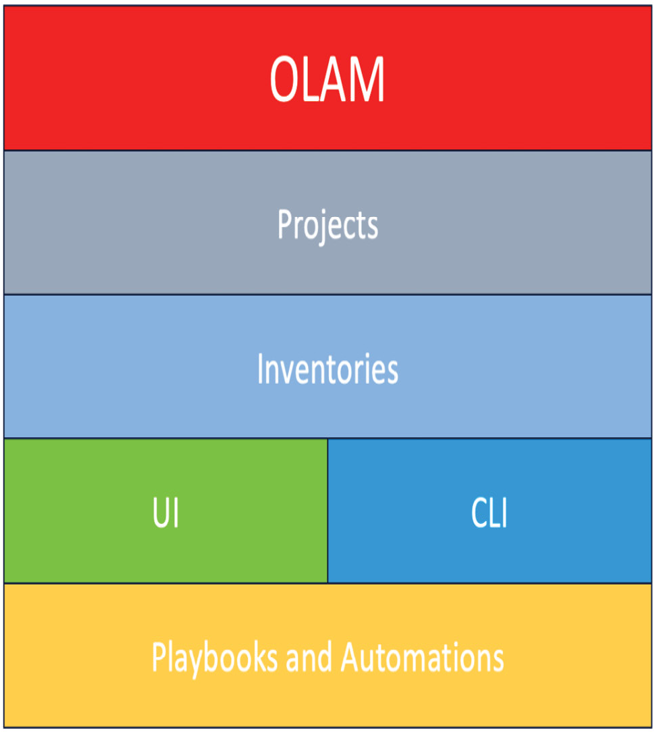 OLAM

Projects

Inventories

UI

CLI

Playbooks and Automations